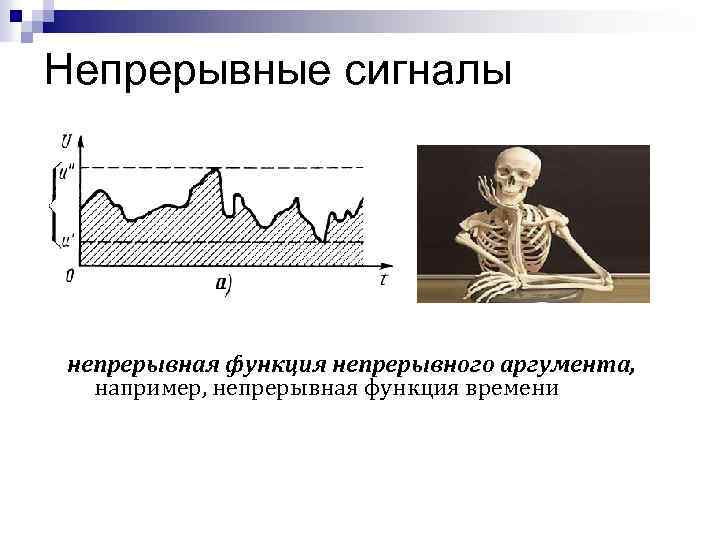 Непрерывные сигналы

$U$

$u''$

$u'$

$0$

$t$

а)

непрерывная функция непрерывного аргумента, например, непрерывная функция времени